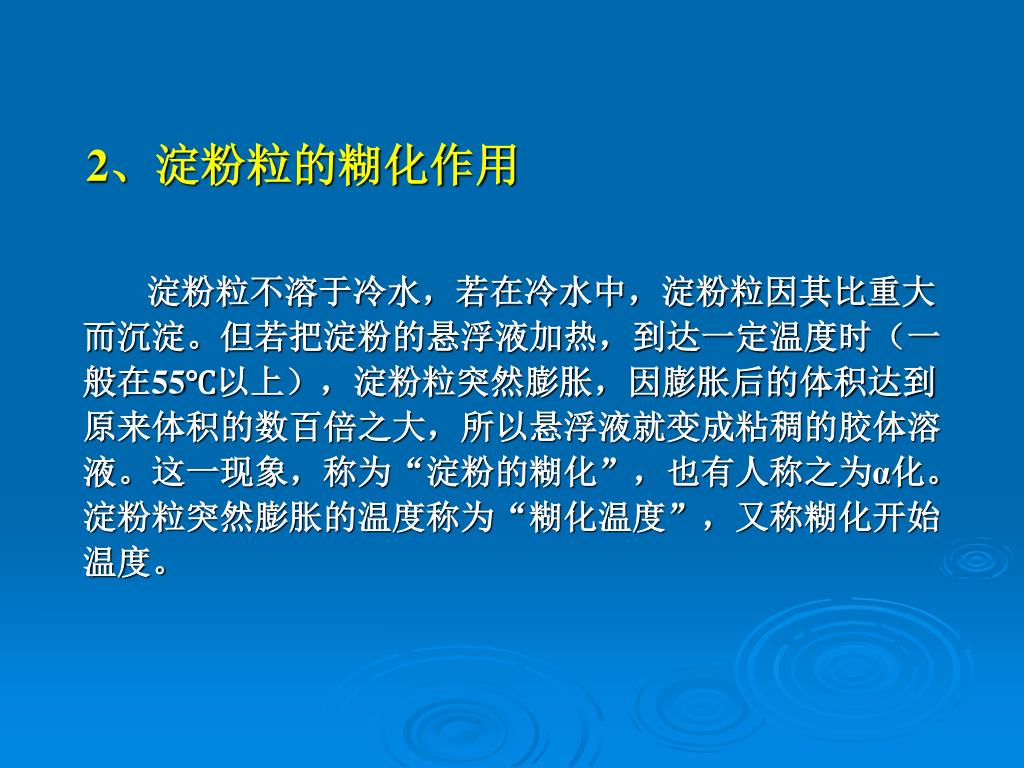 2、淀粉粒的糊化作用

淀粉粒不溶于冷水，若在冷水中，淀粉粒因其比重大而沉淀。但若把淀粉的悬浮液加热，到达一定温度时（一般在55℃以上），淀粉粒突然膨胀，因膨胀后的体积达到原来体积的数百倍之大，所以悬浮液就变成粘稠的胶体溶液。这一现象，称为“淀粉的糊化”，也有人称之为α化。淀粉粒突然膨胀的温度称为“糊化温度”，又称糊化开始温度。